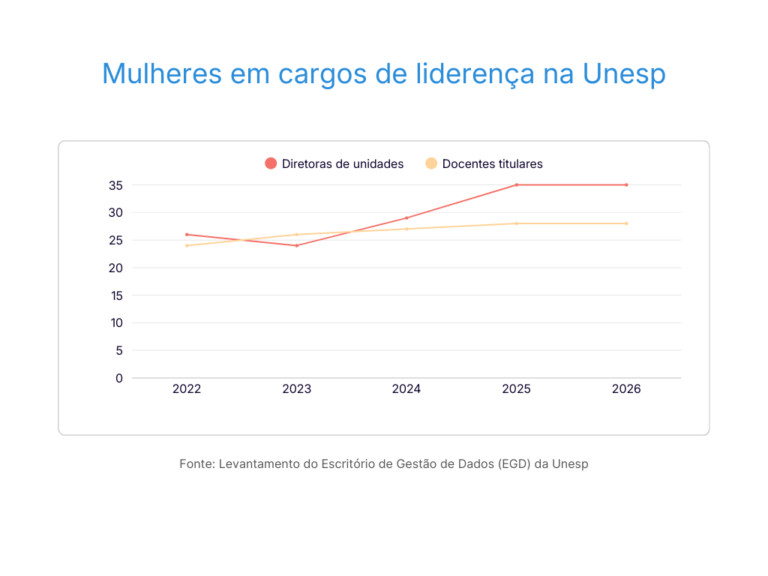 Mulheres em cargos de liderença na Unesp

Diretoras de unidades
Docentes titulares

35
30
25
20
15
10
5
0

2022
2023
2024
2025
2026

Fonte: Levantamento do Escritório de Gestão de Dados (EGD) da Unesp